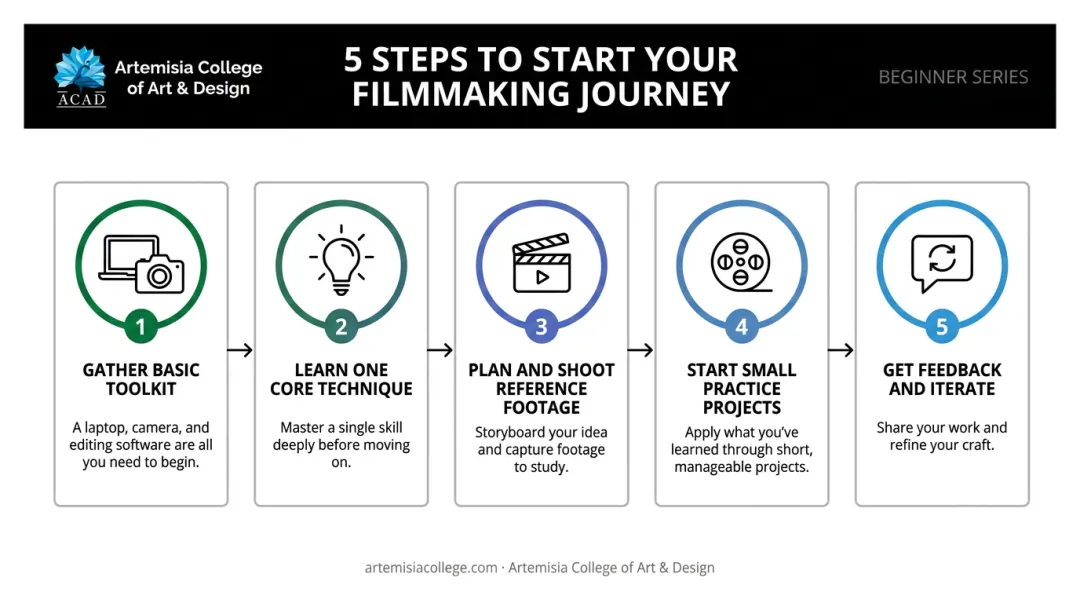 ACAD
Artemisia College of Art & Design

5 STEPS TO START YOUR FILMMAKING JOURNEY

BEGINNER SERIES

1
GATHER BASIC TOOLKIT
A laptop, camera, and editing software are all you need to begin.

2
LEARN ONE CORE TECHNIQUE
Master a single skill deeply before moving on.

3
PLAN AND SHOOT REFERENCE FOOTAGE
Storyboard your idea and capture footage to study.

4
START SMALL PRACTICE PROJECTS
Apply what you've learned through short, manageable projects.

5
GET FEEDBACK AND ITERATE
Share your work and refine your craft.

artemisiacollege.com · Artemisia College of Art & Design